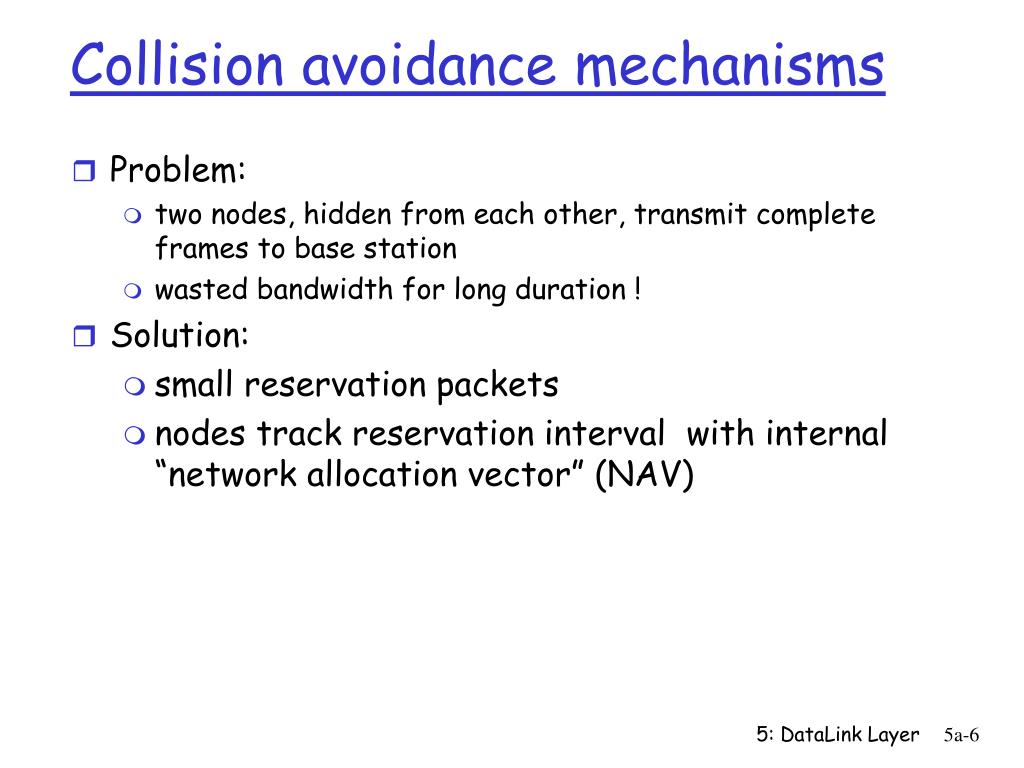 Collision avoidance mechanisms

Problem:

two nodes, hidden from each other, transmit complete frames to base station

wasted bandwidth for long duration !

Solution:

small reservation packets

nodes track reservation interval with internal “network allocation vector” (NAV)

5: DataLink Layer 5a-6